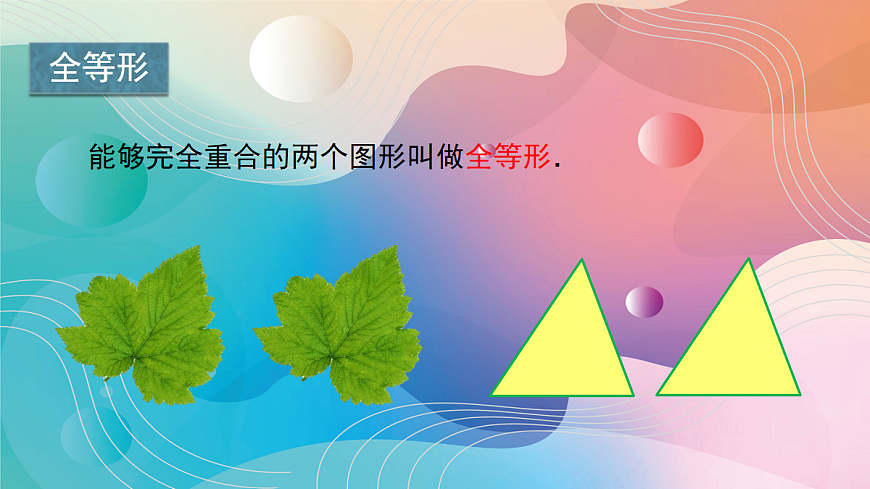 全等形

能够完全重合的两个图形叫做全等形.